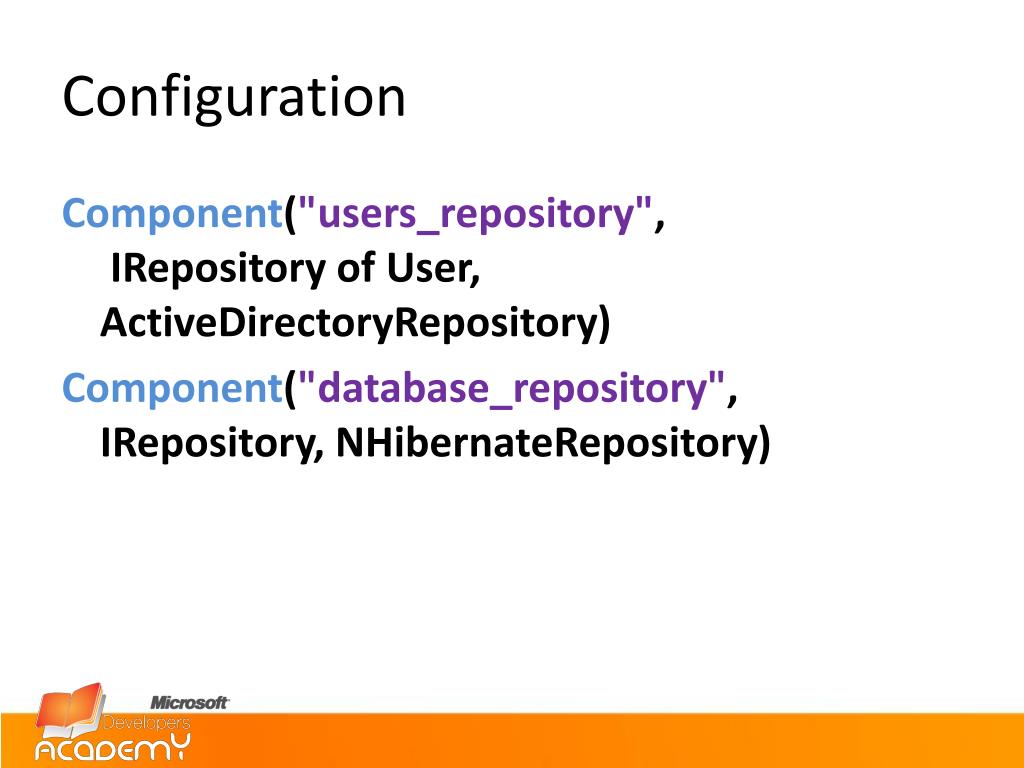 Configuration

Component("users_repository", IRepository of User, ActiveDirectoryRepository)

Component("database_repository", IRepository, NHibernateRepository)

Microsoft Developers ACADEMY